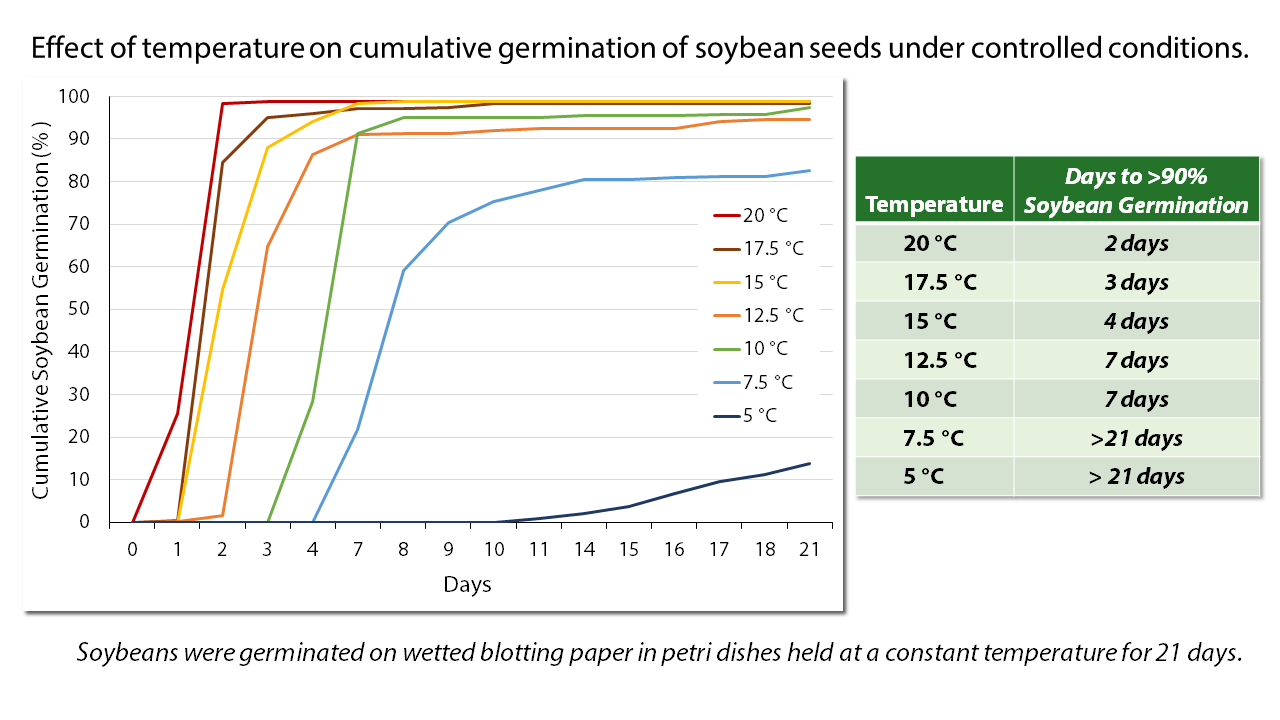 Effect of temperature on cumulative germination of soybean seeds under controlled conditions.

Cumulative Soybean Germination (%)

100
90
80
70
60
50
40
30
20
10
0

0 1 2 3 4 7 8 9 10 11 14 15 16 17 18 21

Days

20 °C
17.5 °C
15 °C
12.5 °C
10 °C
7.5 °C
5 °C

| Temperature | Days to >90% Soybean Germination |
|---|---|
| 20 °C | 2 days |
| 17.5 °C | 3 days |
| 15 °C | 4 days |
| 12.5 °C | 7 days |
| 10 °C | 7 days |
| 7.5 °C | >21 days |
| 5 °C | > 21 days |

Soybeans were germinated on wetted blotting paper in petri dishes held at a constant temperature for 21 days.